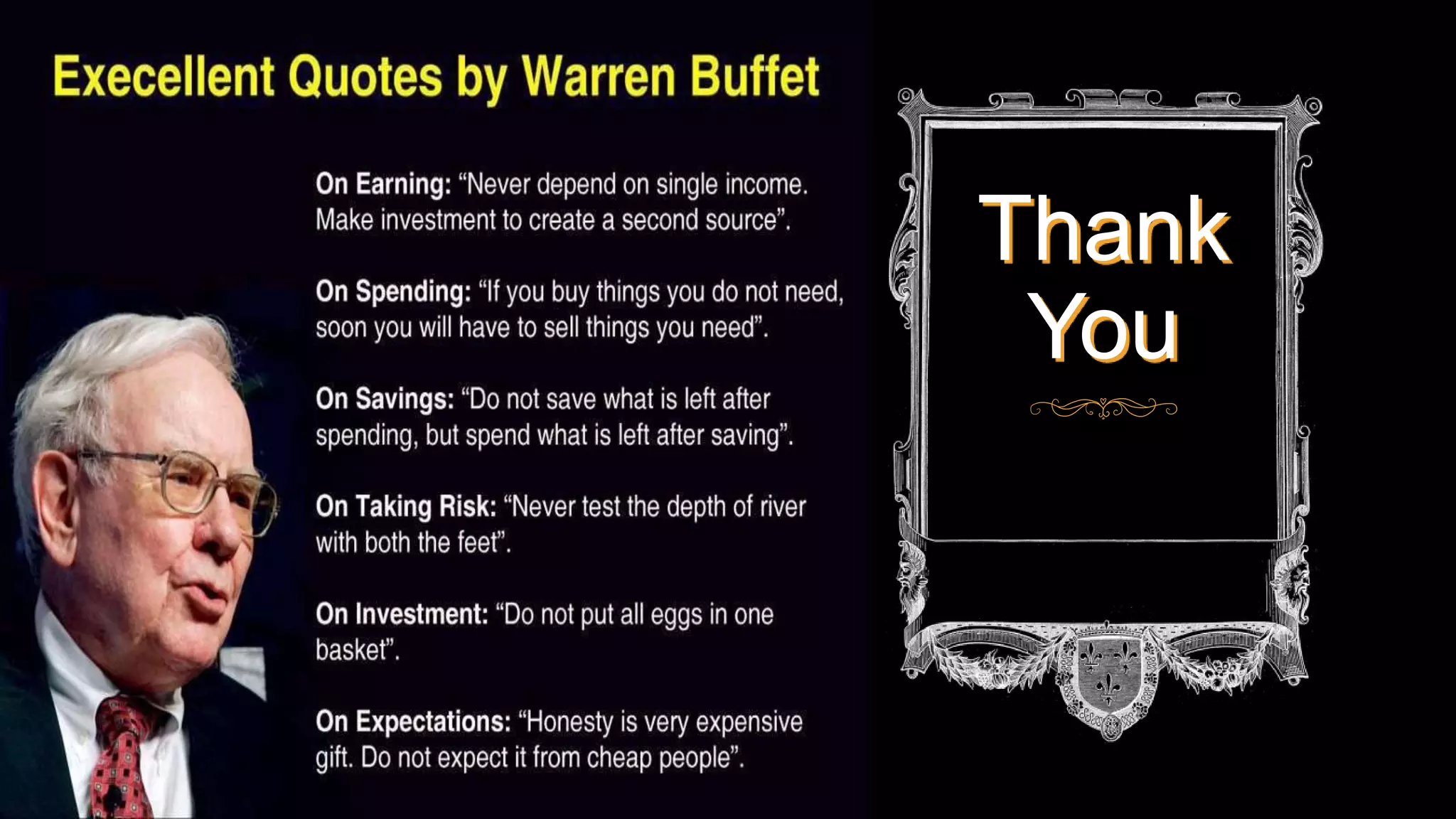 Execellent Quotes by Warren Buffet

On Earning: “Never depend on single income. Make investment to create a second source”.

On Spending: “If you buy things you do not need, soon you will have to sell things you need”.

On Savings: “Do not save what is left after spending, but spend what is left after saving”.

On Taking Risk: “Never test the depth of river with both the feet”.

On Investment: “Do not put all eggs in one basket”.

On Expectations: “Honesty is very expensive gift. Do not expect it from cheap people”.

Thank You